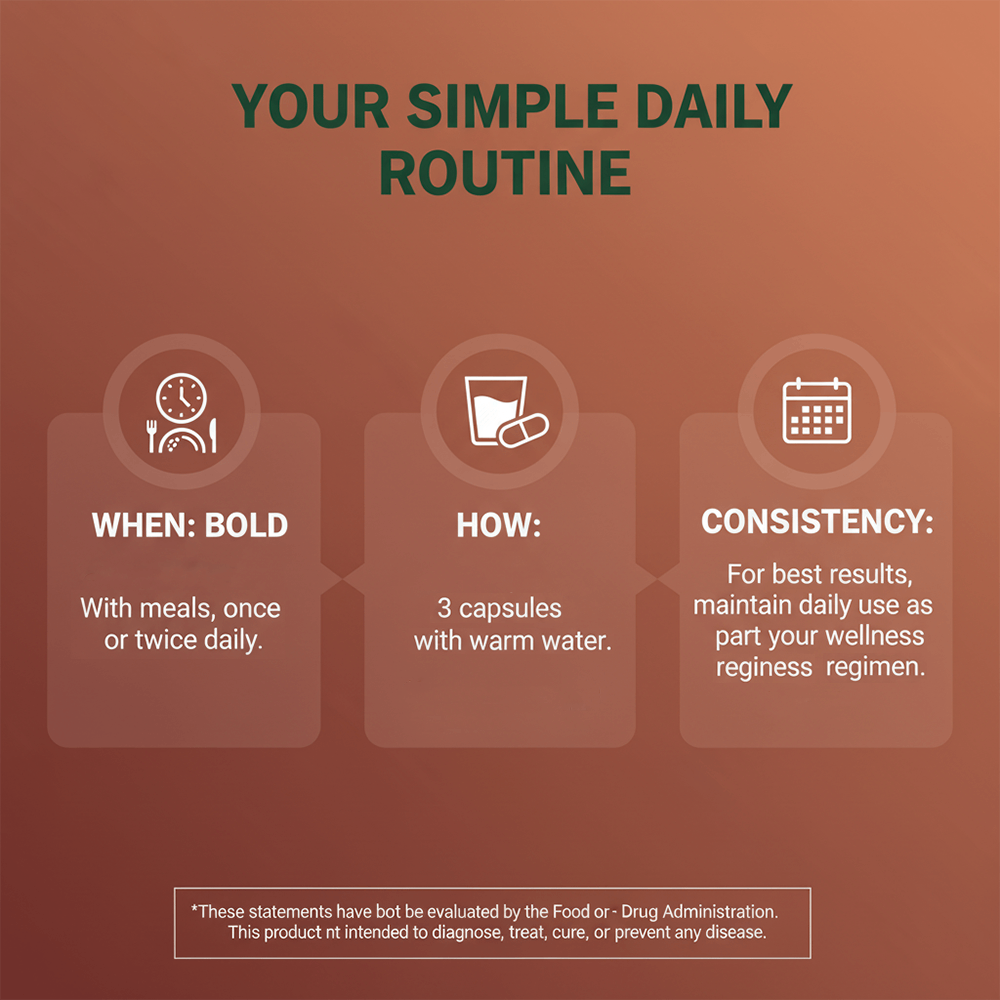 YOUR SIMPLE DAILY ROUTINE

WHEN: BOLD

With meals, once or twice daily.

HOW:

3 capsules with warm water.

CONSISTENCY:

For best results, maintain daily use as part your wellness reginess regimen.

*These statements have bot be evaluated by the Food or - Drug Administration. This product nt intended to diagnose, treat, cure, or prevent any disease.